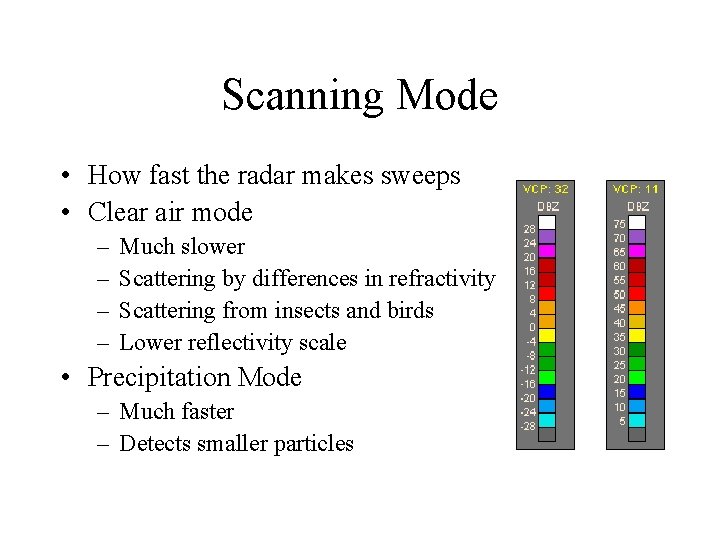 Scanning Mode

• How fast the radar makes sweeps
• Clear air mode
– Much slower
– Scattering by differences in refractivity
– Scattering from insects and birds
– Lower reflectivity scale
• Precipitation Mode
– Much faster
– Detects smaller particles

VCP: 32
DBZ
28
24
20
16
12
8
4
0
-4
-8
-12
-16
-20
-24
-28

VCP: 11
DBZ
75
70
65
60
55
50
45
40
35
30
25
20
15
10
5